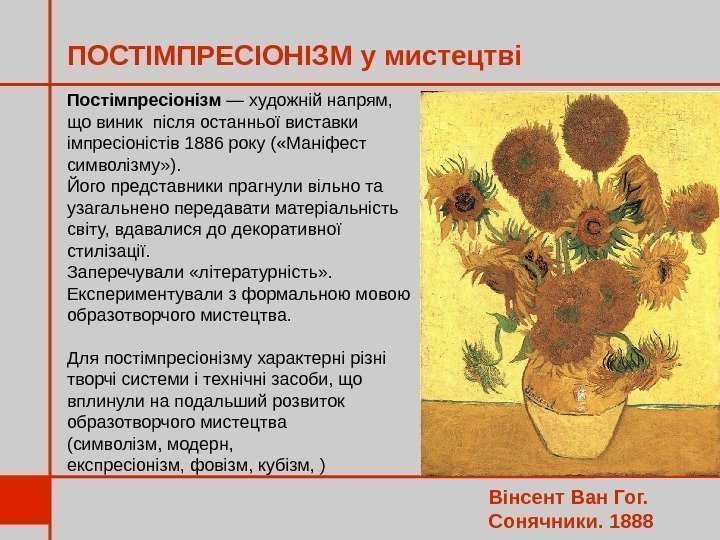 ПОСТІМПРЕСІОНІЗМ у мистецтві

Постімпресіонізм — художній напрям, що виник після останньої виставки імпресіоністів 1886 року («Маніфест символізму»).
Його представники прагнули вільно та узагальнено передавати матеріальність світу, вдавалися до декоративної стилізації.
Заперечували «літературність».
Експериментували з формальною мовою образотворчого мистецтва.

Для постімпресіонізму характерні різні творчі системи і технічні засоби, що вплинули на подальший розвиток образотворчого мистецтва (символізм, модерн, експресіонізм, фовізм, кубізм, )

Вінсент Ван Гог.
Сонячники. 1888